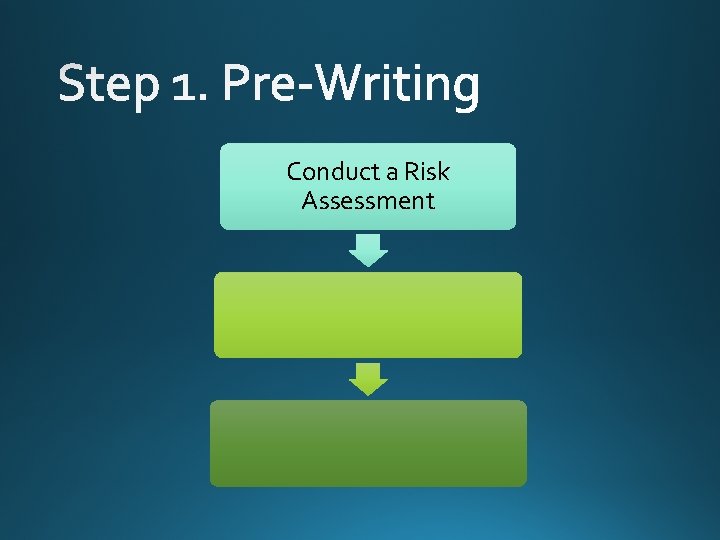 Step 1. Pre-Writing

Conduct a Risk Assessment